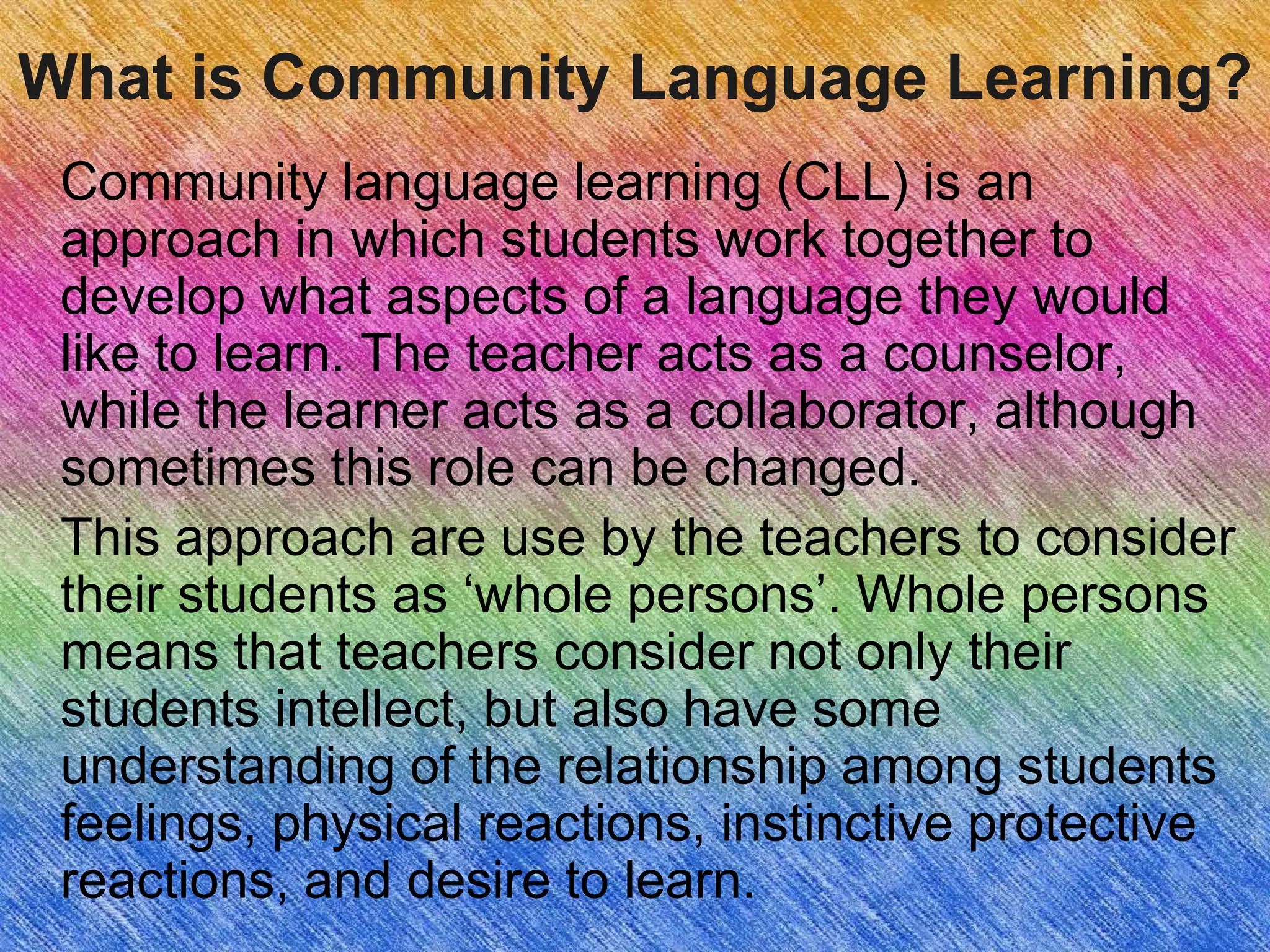 What is Community Language Learning?

Community language learning (CLL) is an approach in which students work together to develop what aspects of a language they would like to learn. The teacher acts as a counselor, while the learner acts as a collaborator, although sometimes this role can be changed.

This approach are use by the teachers to consider their students as ‘whole persons’. Whole persons means that teachers consider not only their students intellect, but also have some understanding of the relationship among students feelings, physical reactions, instinctive protective reactions, and desire to learn.